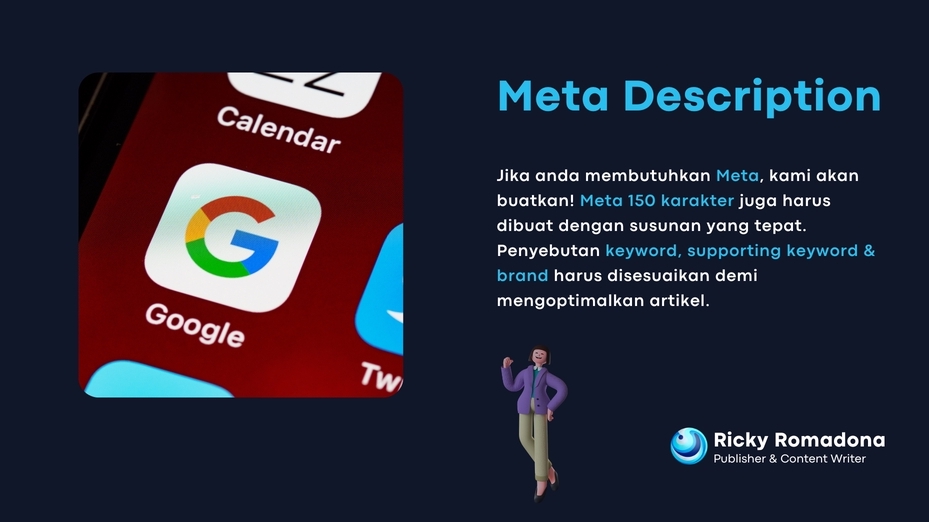 Calendar

Google

Tw

Meta Description

Jika anda membutuhkan Meta, kami akan buatkan! Meta 150 karakter juga harus dibuat dengan susunan yang tepat. Penyebutan keyword, supporting keyword & brand harus disesuaikan demi mengoptimalkan artikel.

Ricky Romadona
Publisher & Content Writer